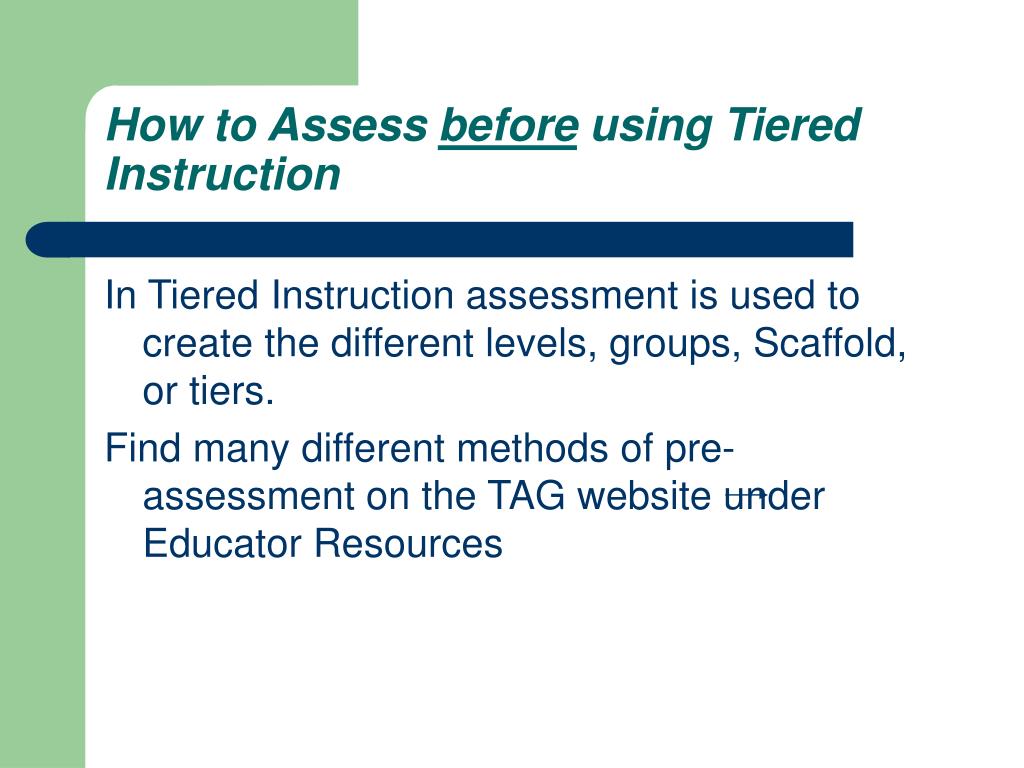 How to Assess before using Tiered Instruction

In Tiered Instruction assessment is used to create the different levels, groups, Scaffold, or tiers.

Find many different methods of pre-assessment on the TAG website under Educator Resources